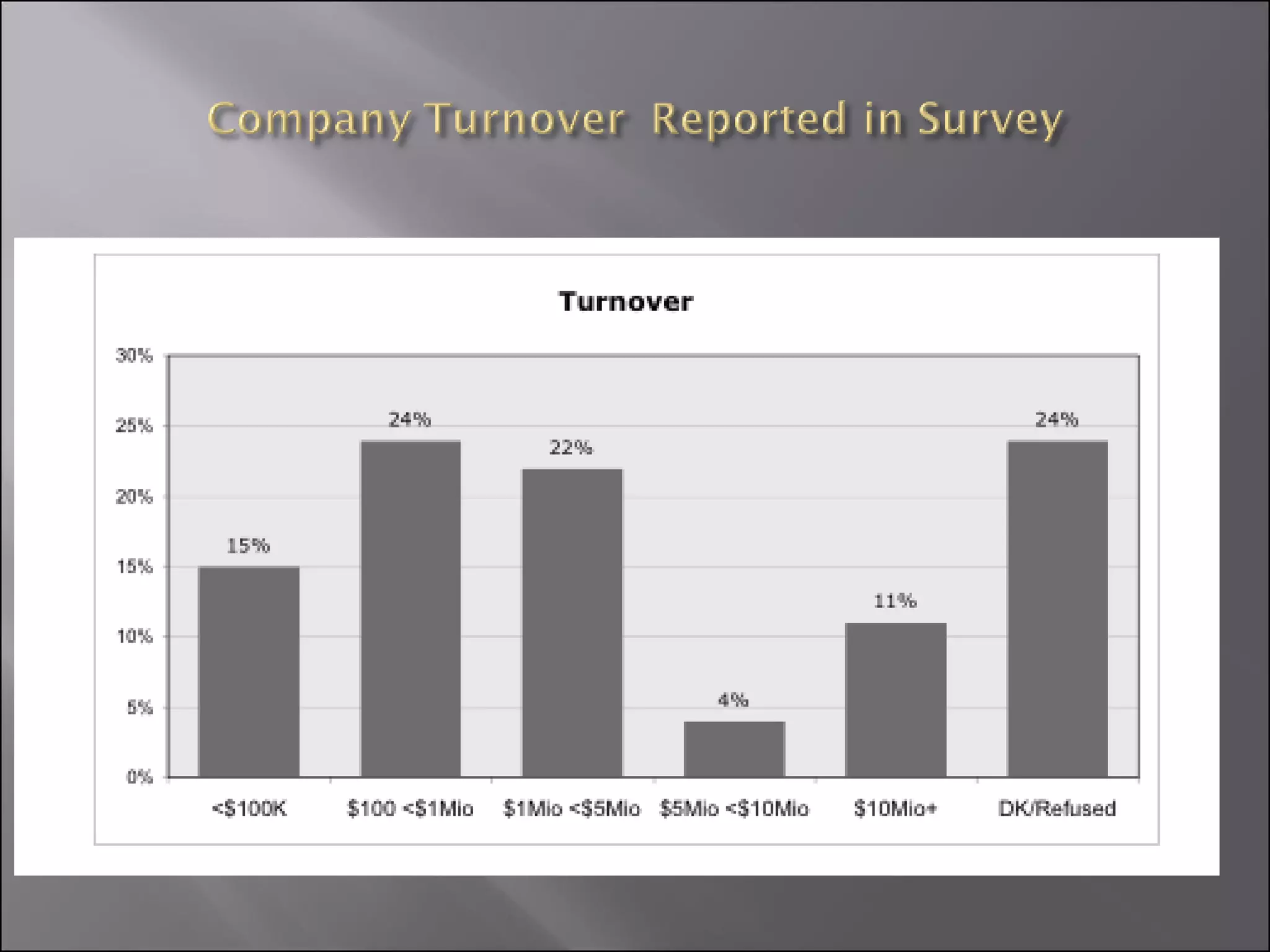 Company Turnover Reported in Survey

Turnover

30%
25%
20%
15%
10%
5%
0%

15%
24%
22%
4%
11%
24%

<\$100K
\$100 <\$1Mio
\$1Mio <\$5Mio
\$5Mio <\$10Mio
\$10Mio+
DK/Refused